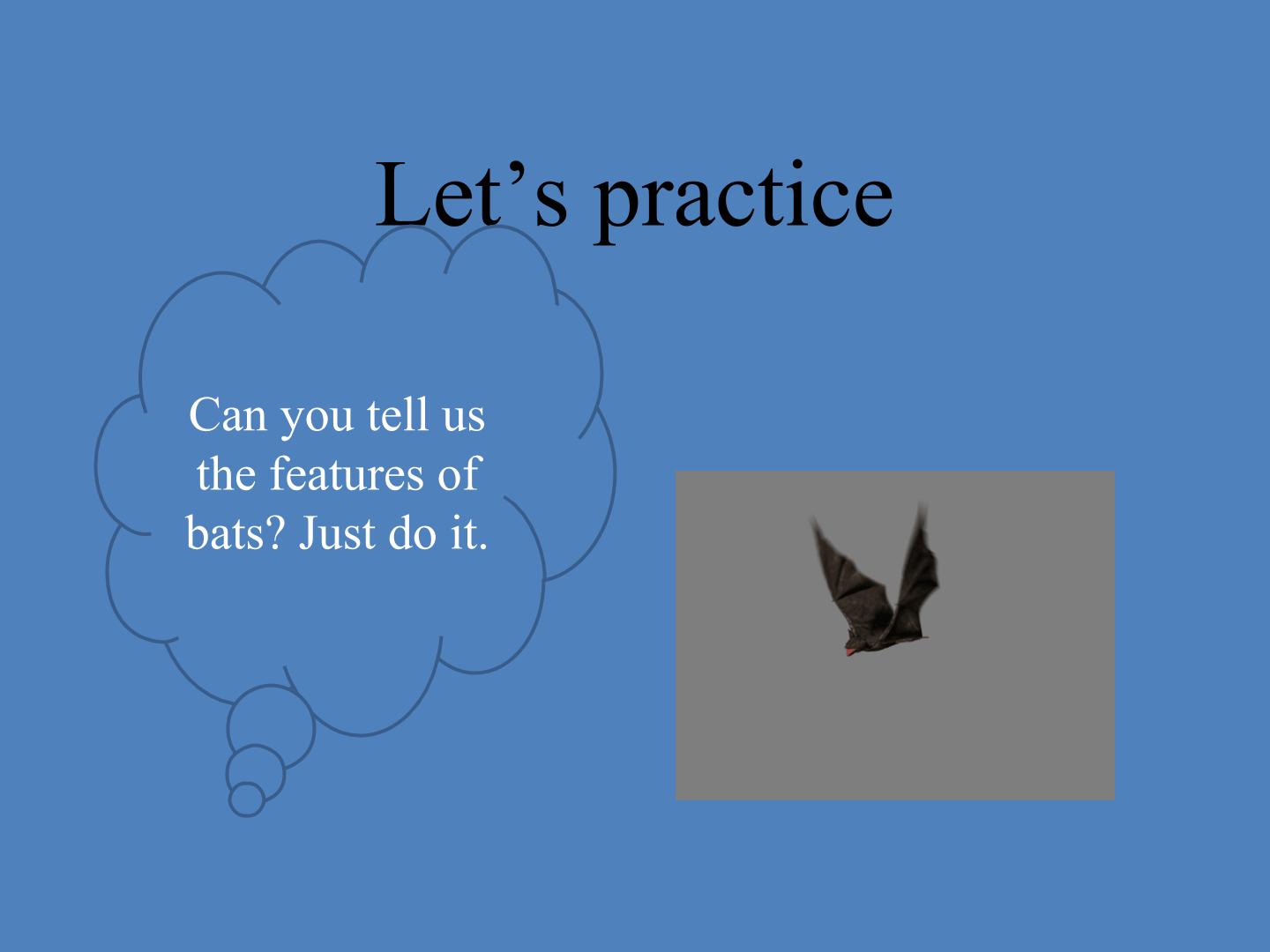 Let’s practice

Can you tell us the features of bats? Just do it.